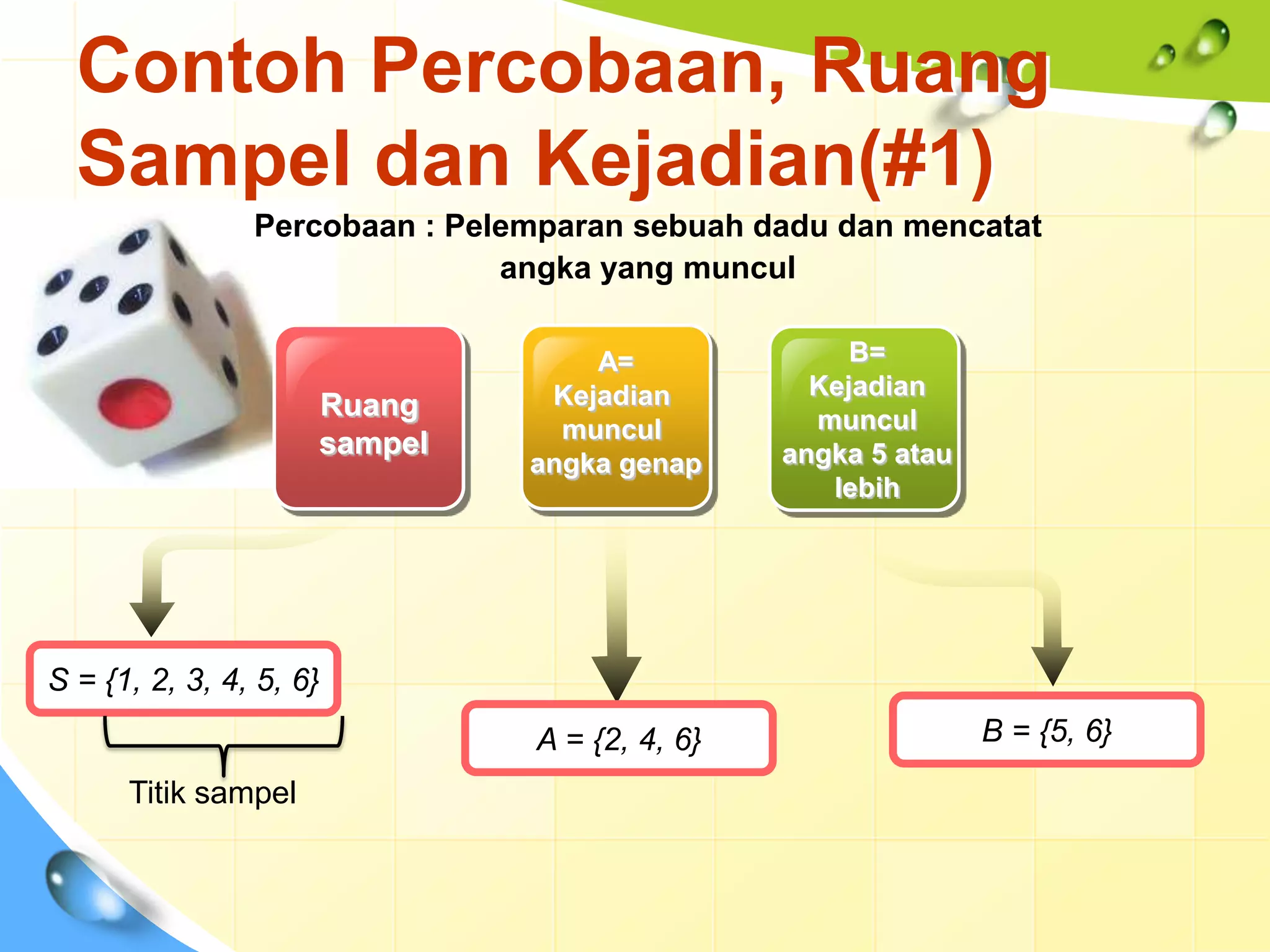 Contoh Percobaan, Ruang Sampel dan Kejadian(#1)

Percobaan : Pelemparan sebuah dadu dan mencatat angka yang muncul

Ruang sampel

A= Kejadian muncul angka genap

B= Kejadian muncul angka 5 atau lebih

$S = \{1, 2, 3, 4, 5, 6\}$

Titik sampel

$A = \{2, 4, 6\}$

$B = \{5, 6\}$